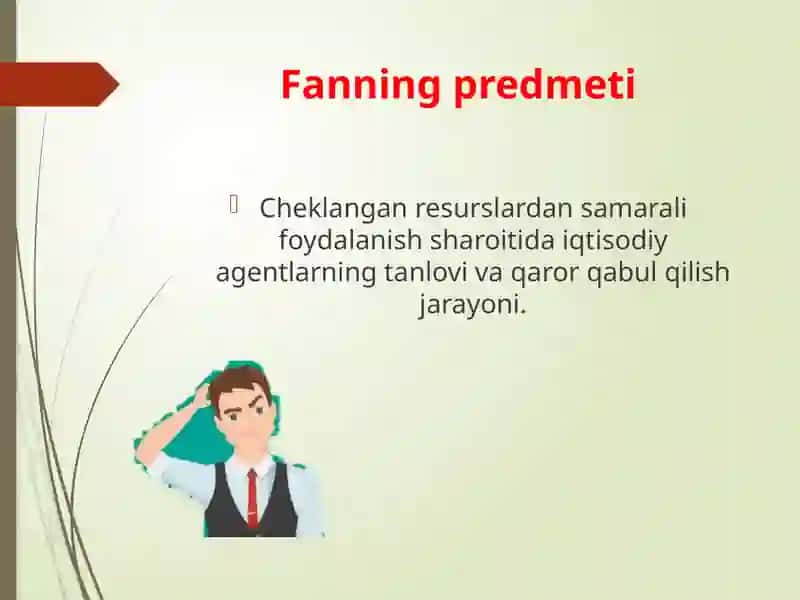 Fanning predmeti

Cheklangan resurslardan samarali foydalanish sharoitida iqtisodiy agentlarning tanlovi va qaror qabul qilish jarayoni.